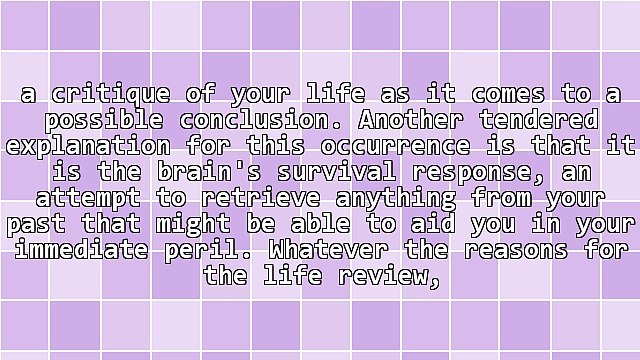 a critique of your life as it comes to a possible conclusion. Another tendered explanation for this occurrence is that it is the brain's survival response, an attempt to retrieve anything from your past that might be able to aid you in your immediate peril. Whatever the reasons for the life review,